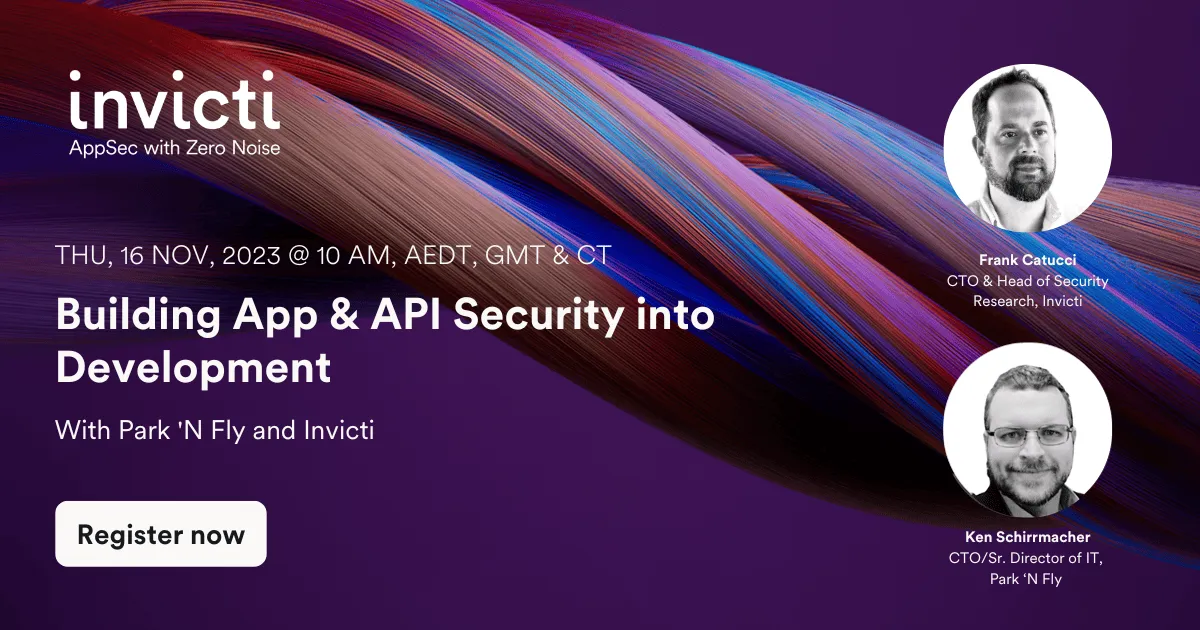 invicti
AppSec with Zero Noise

THU, 16 NOV, 2023 @ 10 AM, AEDT, GMT & CT

Building App & API Security into Development

With Park 'N Fly and Invicti

Register now

Frank Catucci
CTO & Head of Security Research, Invicti

Ken Schirrmacher
CTO/Sr. Director of IT, Park 'N Fly